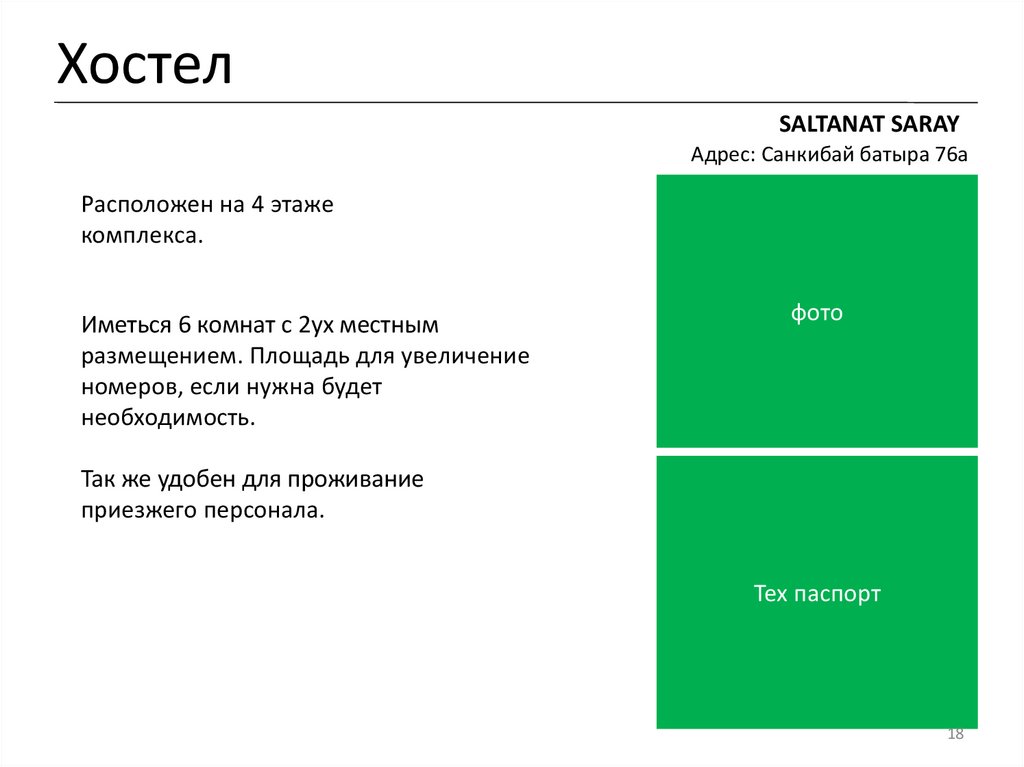 Хостел

SALTANAT SARAY

Адрес: Санкибай батыра 76а

Расположен на 4 этаже комплекса.

Иметься 6 комнат с 2ух местным размещением. Площадь для увеличение номеров, если нужна будет необходимость.

Так же удобен для проживание приезжего персонала.

фото

Тех паспорт

18